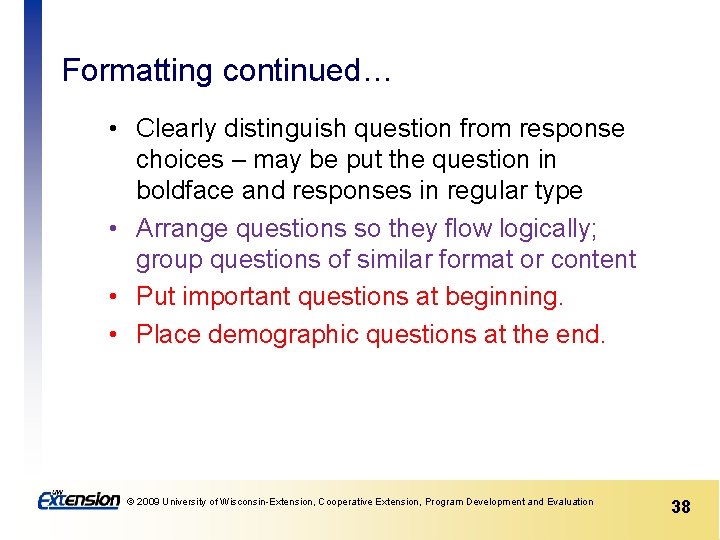 Formatting continued…

• Clearly distinguish question from response choices – may be put the question in boldface and responses in regular type

• Arrange questions so they flow logically; group questions of similar format or content

• Put important questions at beginning.

• Place demographic questions at the end.

UW Extension © 2009 University of Wisconsin-Extension, Cooperative Extension, Program Development and Evaluation

38